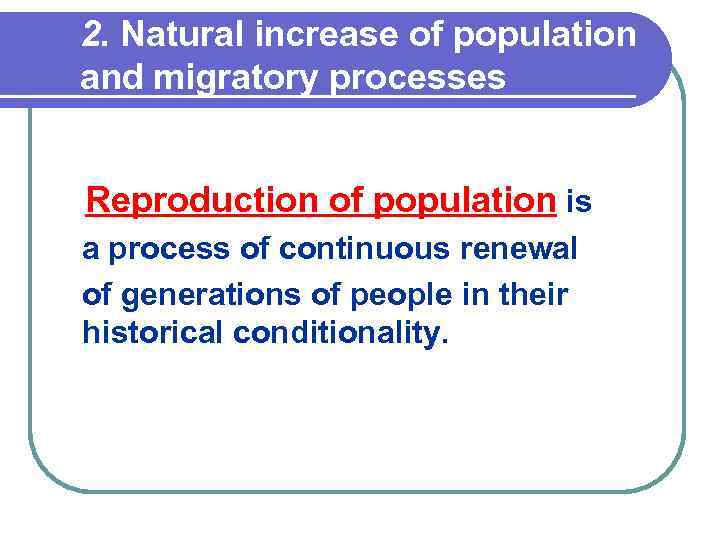 2. Natural increase of population and migratory processes

Reproduction of population is a process of continuous renewal of generations of people in their historical conditionality.